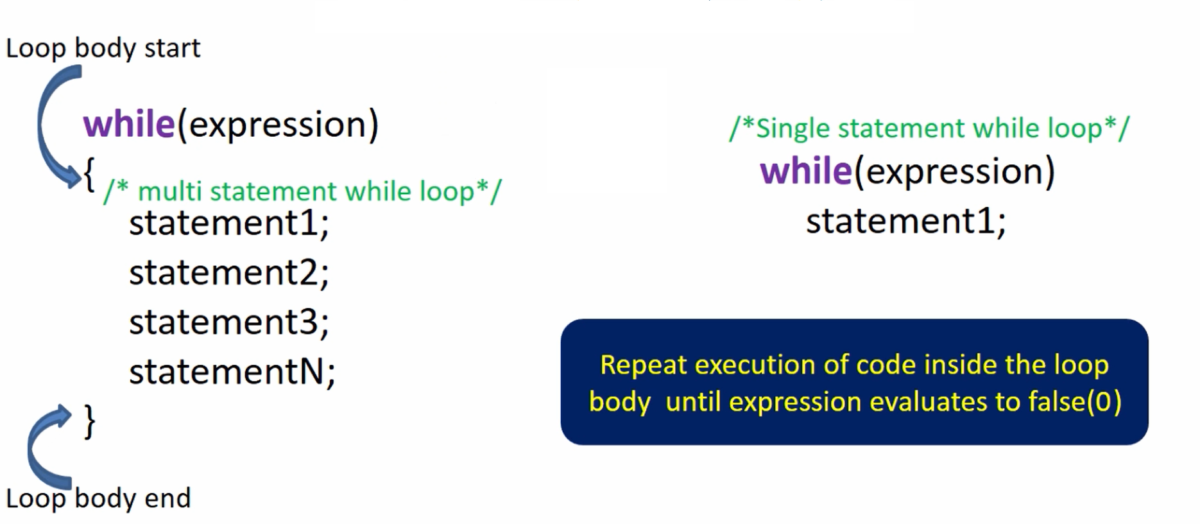 Loop body start

while(expression)
{ /* multi statement while loop*/
statement1;
statement2;
statement3;
statementN;
}

Loop body end

/*Single statement while loop*/
while(expression)
statement1;

Repeat execution of code inside the loop body until expression evaluates to false(0)